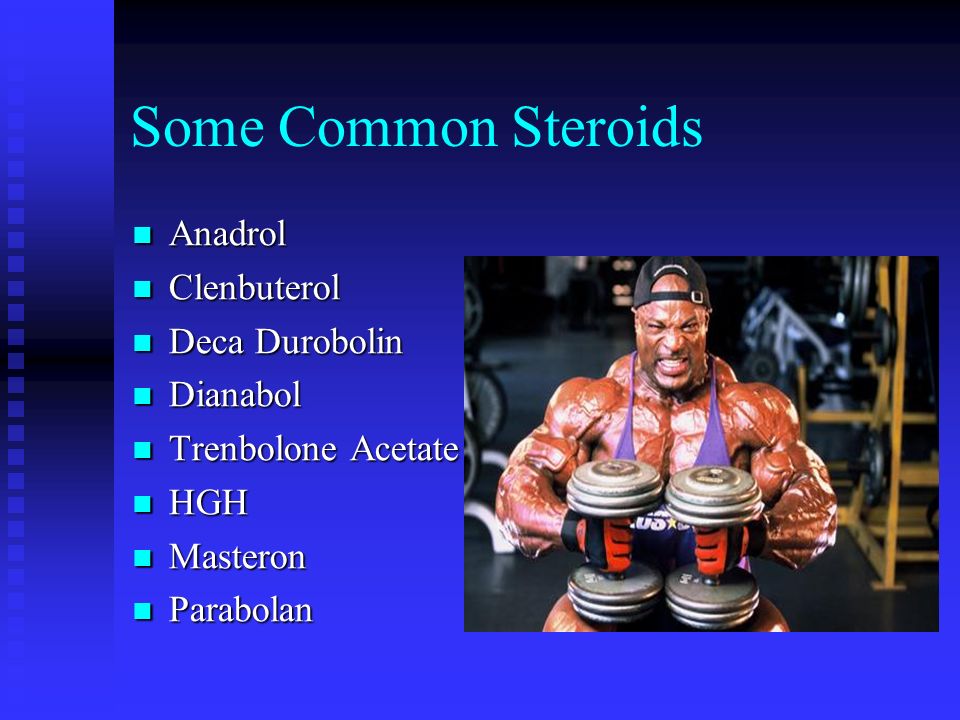 Some Common Steroids

- Anadrol
- Clenbuterol
- Deca Durobolin
- Dianabol
- Trenbolone Acetate
- HGH
- Masteron
- Parabolan